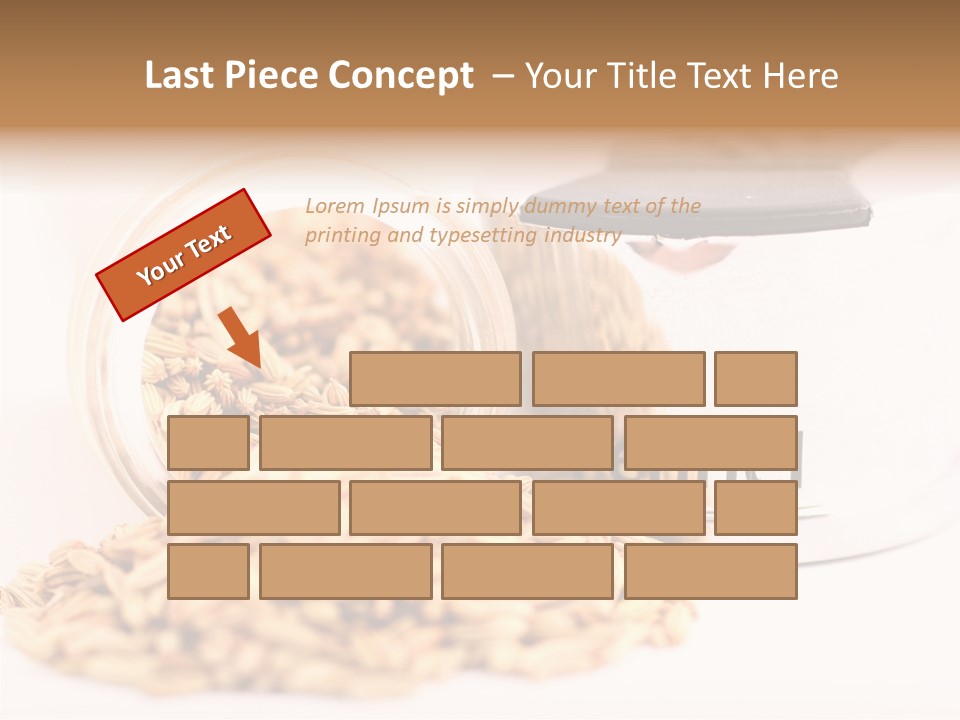 Last Piece Concept – Your Title Text Here

Your Text

Lorem Ipsum is simply dummy text of the printing and typesetting industry